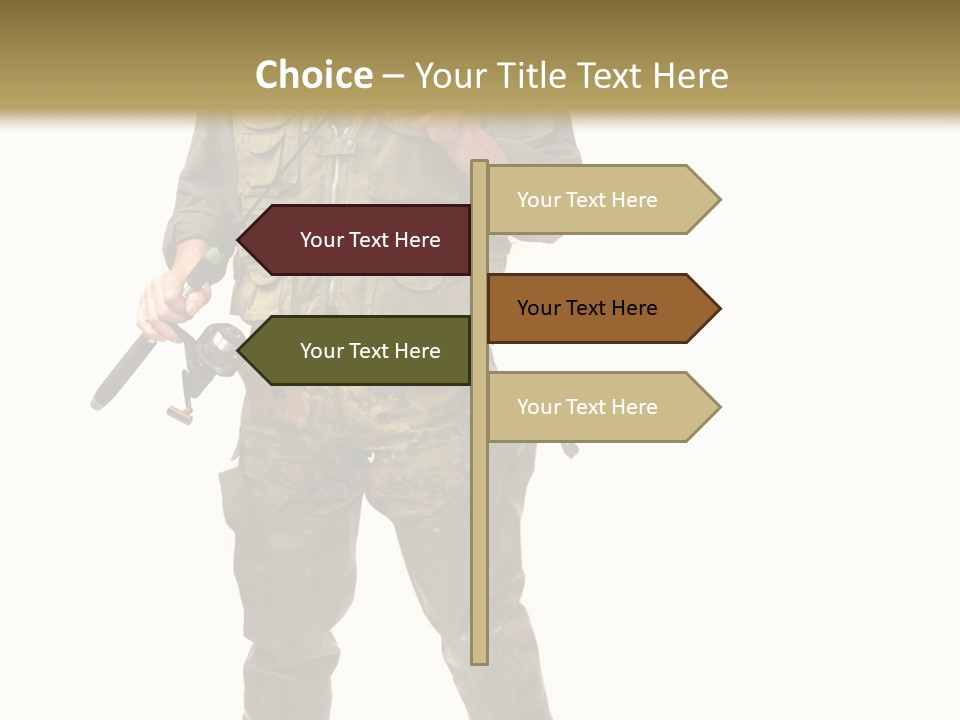 Choice – Your Title Text Here

Your Text Here

Your Text Here

Your Text Here

Your Text Here

Your Text Here